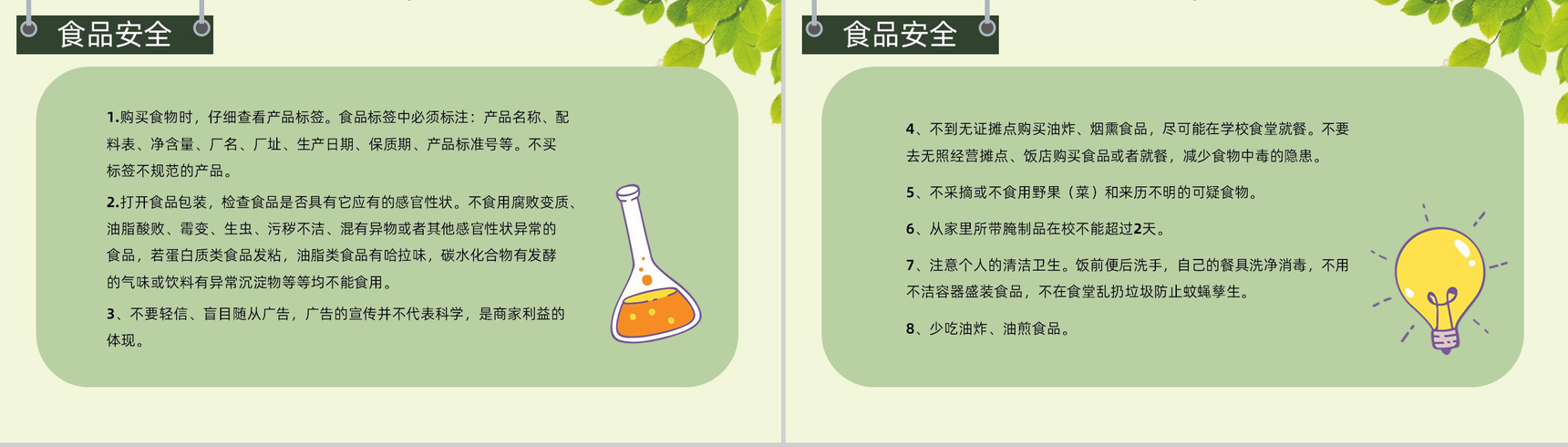 食品安全

1.购买食物时，仔细查看产品标签。食品标签中必须标注：产品名称、配料表、净含量、厂名、厂址、生产日期、保质期、产品标准号等。不买标签不规范的产品。

2.打开食品包装，检查食品是否具有它应有的感官性状。不食用腐败变质、油脂酸败、霉变、生虫、污秽不洁、混有异物或者其他感官性状异常的食品，若蛋白质类食品发粘，油脂类食品有哈拉味，碳水化合物有发酵的气味或饮料有异常沉淀物等等均不能食用。

3、不要轻信、盲目随从广告，广告的宣传并不代表科学，是商家利益的体现。

食品安全

4、不到无证摊点购买油炸、烟熏食品，尽可能在学校食堂就餐。不要去无照经营摊点、饭店购买食品或者就餐，减少食物中毒的隐患。

5、不采摘或不食用野果（菜）和来历不明的可疑食物。

6、从家里所带腌制品在校不能超过2天。

7、注意个人的清洁卫生。饭前便后洗手，自己的餐具洗净消毒，不用不洁容器盛装食品，不在食堂乱扔垃圾防止蚊蝇孳生。

8、少吃油炸、油煎食品。